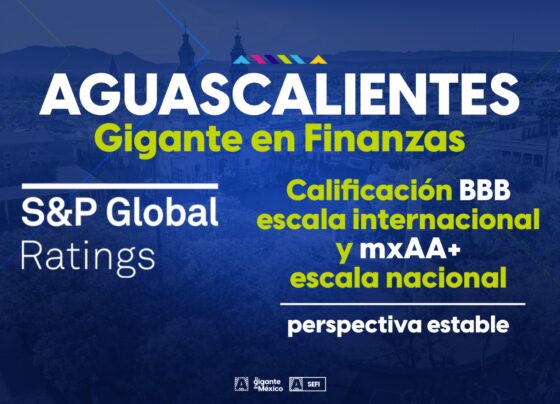 AGUASCALIENTES
Gigante en Finanzas

S&P Global
Ratings

Calificación BBB escala internacional y mxAA+ escala nacional

perspectiva estable

A Gigante de México A SEFI